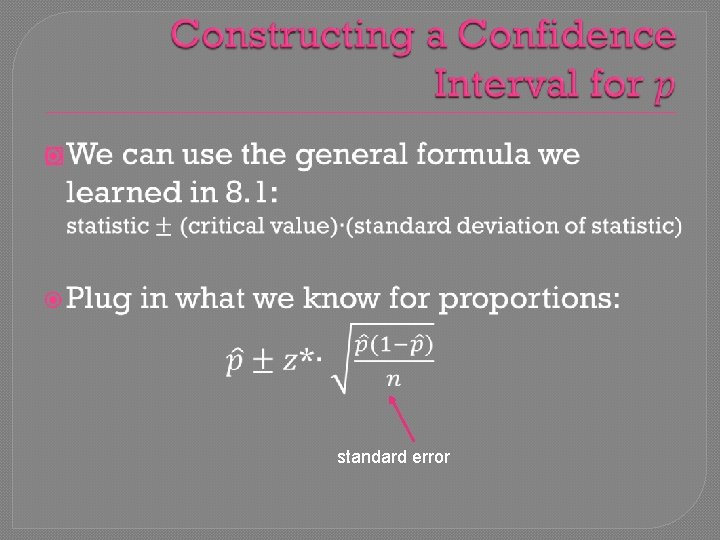 Constructing a Confidence Interval for $p$

We can use the general formula we learned in 8.1:
statistic $\pm$ (critical value)·(standard deviation of statistic)

Plug in what we know for proportions:
$\hat{p} \pm z^* \cdot \sqrt{\frac{\hat{p}(1-\hat{p})}{n}}$

standard error